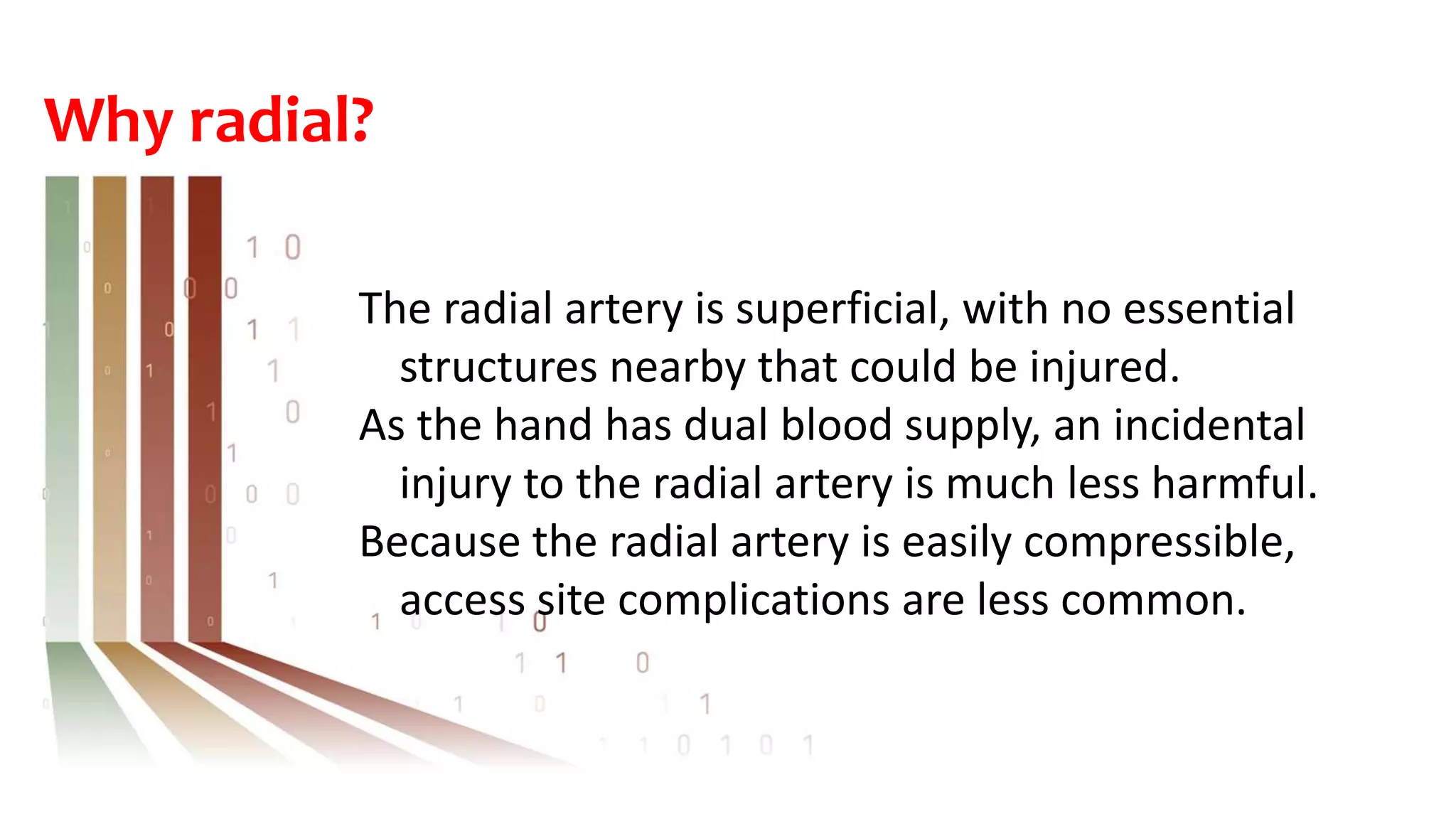 Why radial?

The radial artery is superficial, with no essential structures nearby that could be injured.

As the hand has dual blood supply, an incidental injury to the radial artery is much less harmful.

Because the radial artery is easily compressible, access site complications are less common.